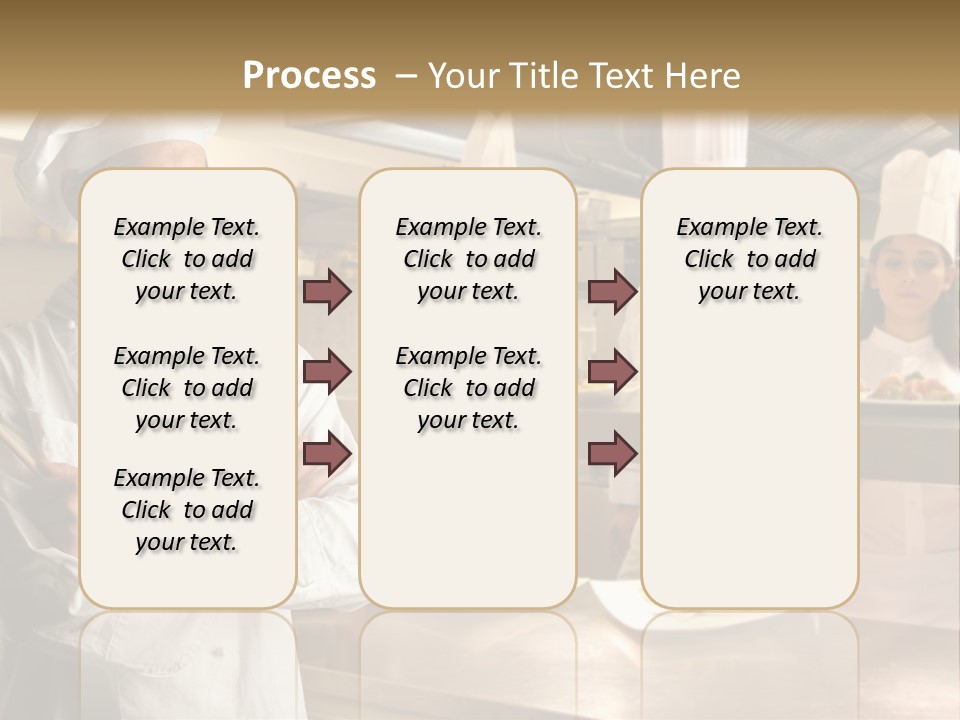 Process – Your Title Text Here

Example Text. Click to add your text.

Example Text. Click to add your text.

Example Text. Click to add your text.

Example Text. Click to add your text.

Example Text. Click to add your text.

Example Text. Click to add your text.